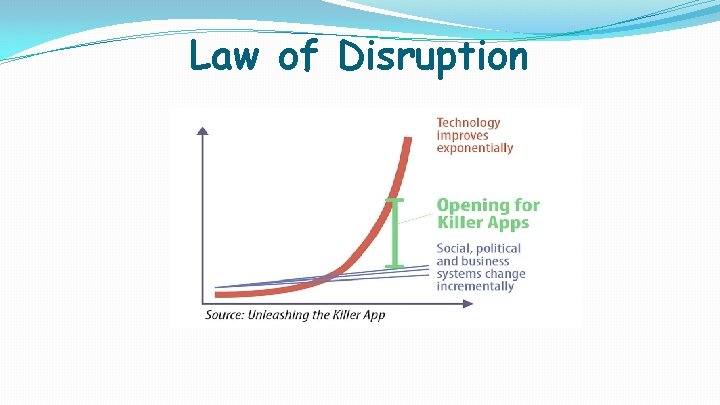 Law of Disruption

Technology improves exponentially

Opening for Killer Apps

Social, political and business systems change incrementally

Source: Unleashing the Killer App